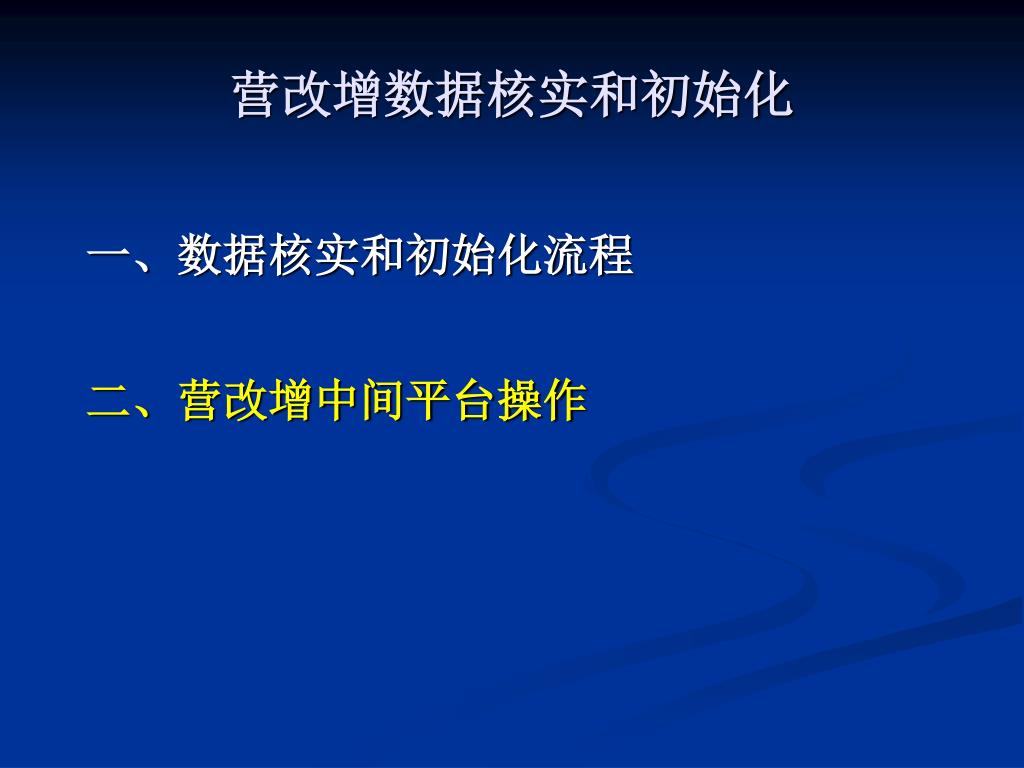 营改增数据核实和初始化

一、数据核实和初始化流程

二、营改增中间平台操作